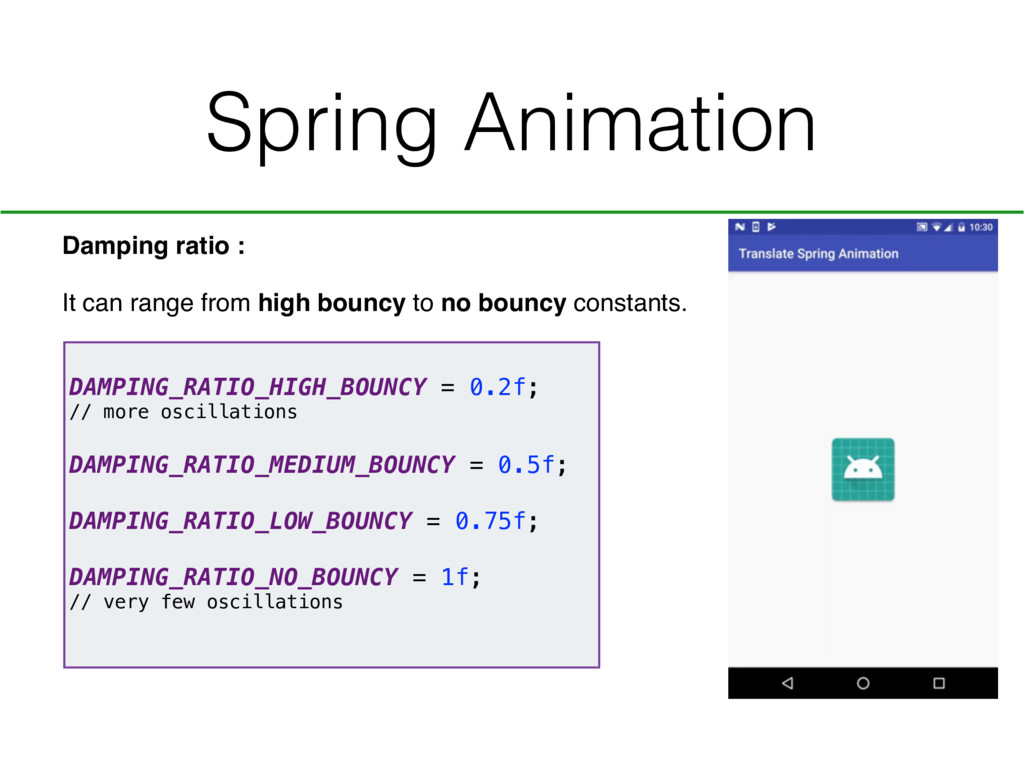 Spring Animation

Damping ratio :

It can range from high bouncy to no bouncy constants.

DAMPING_RATIO_HIGH_BOUNCY = 0.2f;
// more oscillations

DAMPING_RATIO_MEDIUM_BOUNCY = 0.5f;

DAMPING_RATIO_LOW_BOUNCY = 0.75f;

DAMPING_RATIO_NO_BOUNCY = 1f;
// very few oscillations

10:30

Translate Spring Animation